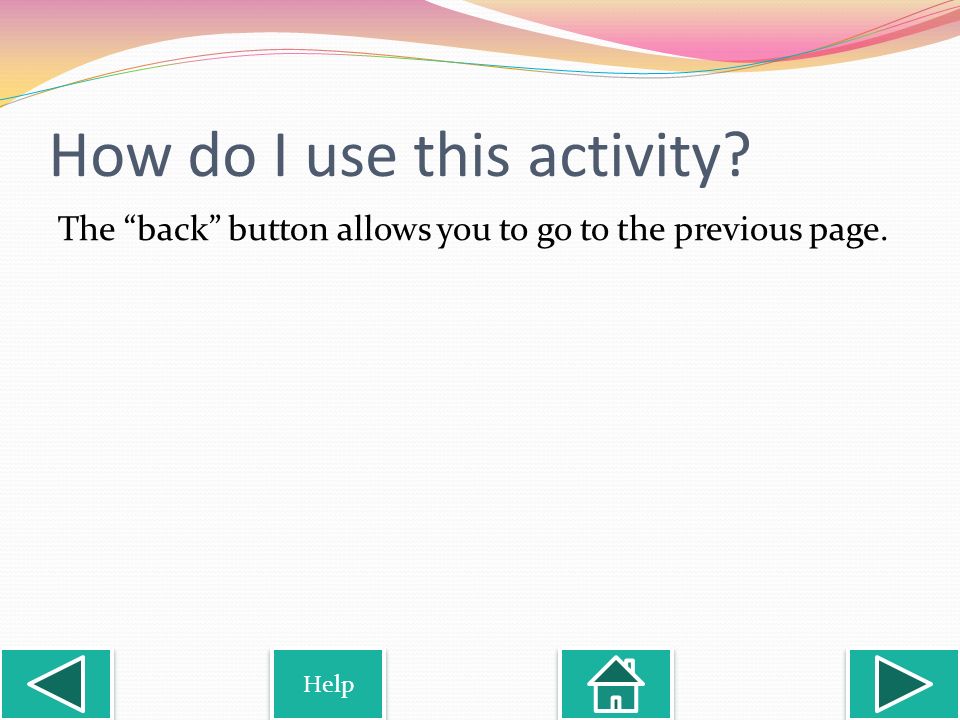 How do I use this activity?

The “back” button allows you to go to the previous page.

Help